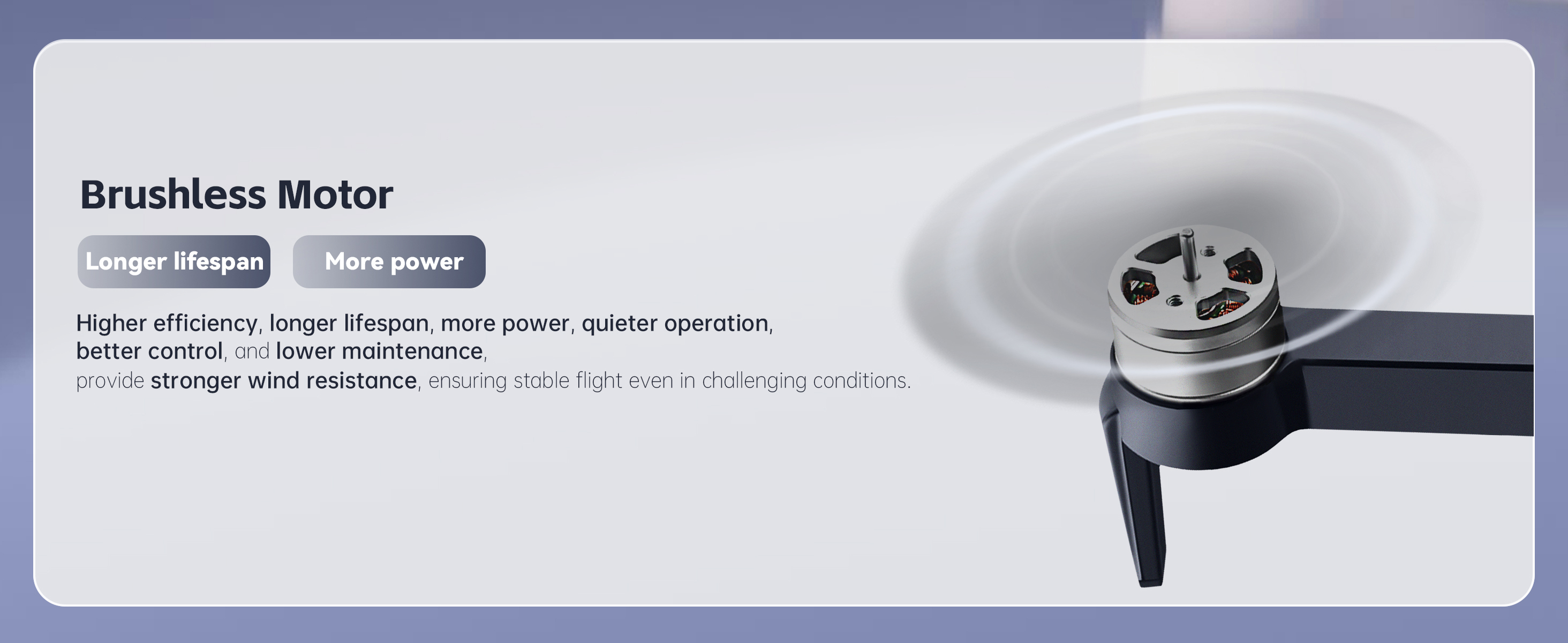 Brushless Motor

Longer lifespan

More power

Higher efficiency, longer lifespan, more power, quieter operation, better control, and lower maintenance, provide stronger wind resistance, ensuring stable flight even in challenging conditions.